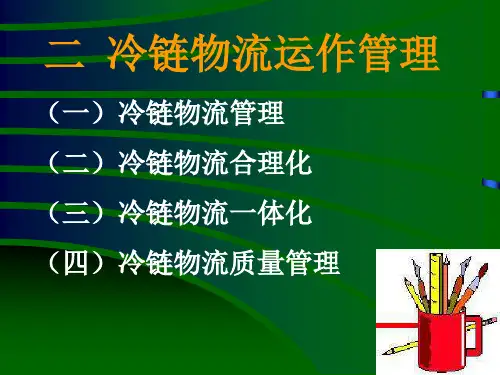 二 冷链物流运作管理

（一）冷链物流管理

（二）冷链物流合理化

（三）冷链物流一体化

（四）冷链物流质量管理